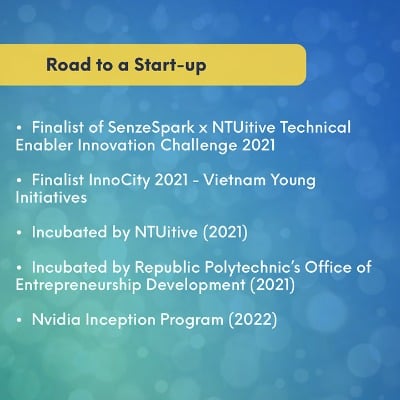 Road to a Start-up

• Finalist of SenzeSpark x NTUitive Technical Enabler Innovation Challenge 2021

• Finalist InnoCity 2021 - Vietnam Young Initiatives

• Incubated by NTUitive (2021)

• Incubated by Republic Polytechnic's Office of Entrepreneurship Development (2021)

• Nvidia Inception Program (2022)